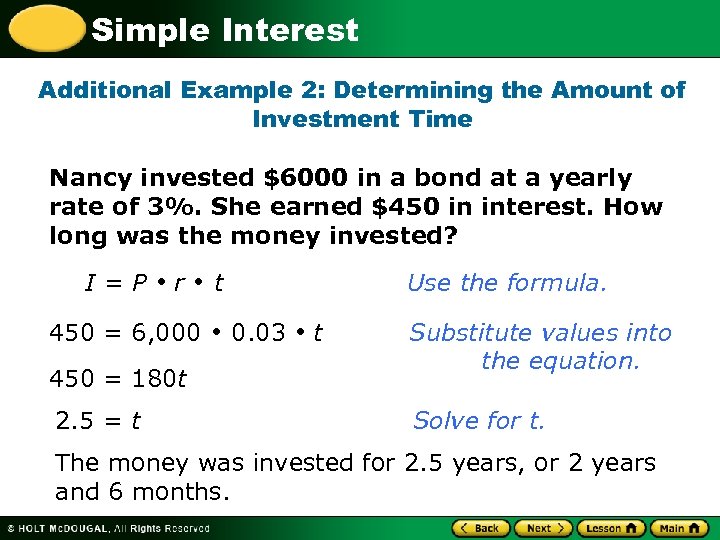 Simple Interest

Additional Example 2: Determining the Amount of Investment Time

Nancy invested \$6000 in a bond at a yearly rate of 3%. She earned \$450 in interest. How long was the money invested?

$I = P \cdot r \cdot t$ Use the formula.

$450 = 6,000 \cdot 0.03 \cdot t$ Substitute values into the equation.

$450 = 180t$

$2.5 = t$ Solve for t.

The money was invested for 2.5 years, or 2 years and 6 months.

© HOLT McDOUGAL, All Rights Reserved

Back Next Lesson Main